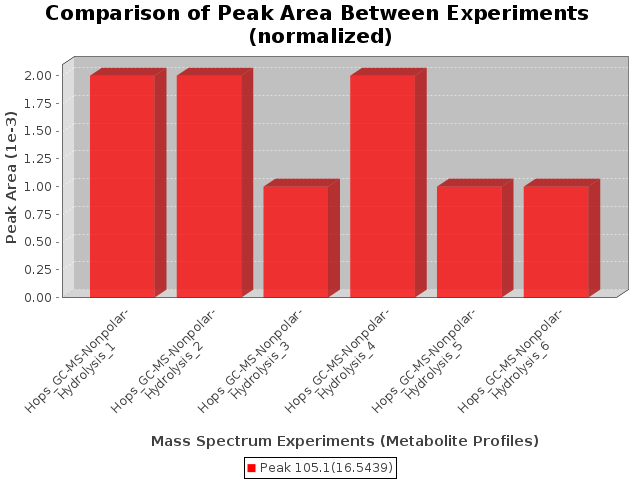 Comparison of Peak Area Between Experiments (normalized)

Peak Area (1e-3)

2.00
1.75
1.50
1.25
1.00
0.75
0.50
0.25
0.00

Hops_GC-MS-Nonpolar-Hydrolysis_1
Hops_GC-MS-Nonpolar-Hydrolysis_2
Hops_GC-MS-Nonpolar-Hydrolysis_3
Hops_GC-MS-Nonpolar-Hydrolysis_4
Hops_GC-MS-Nonpolar-Hydrolysis_5
Hops_GC-MS-Nonpolar-Hydrolysis_6

Mass Spectrum Experiments (Metabolite Profiles)

Peak 105.1(16.5439)